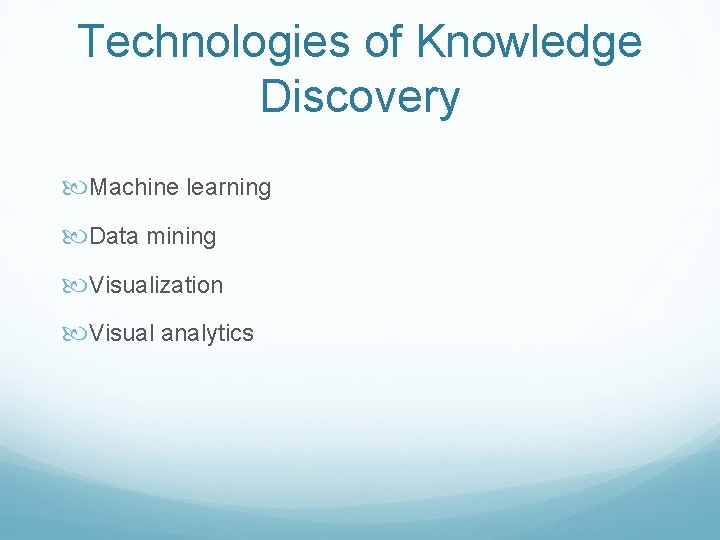 Technologies of Knowledge Discovery

Machine learning

Data mining

Visualization

Visual analytics